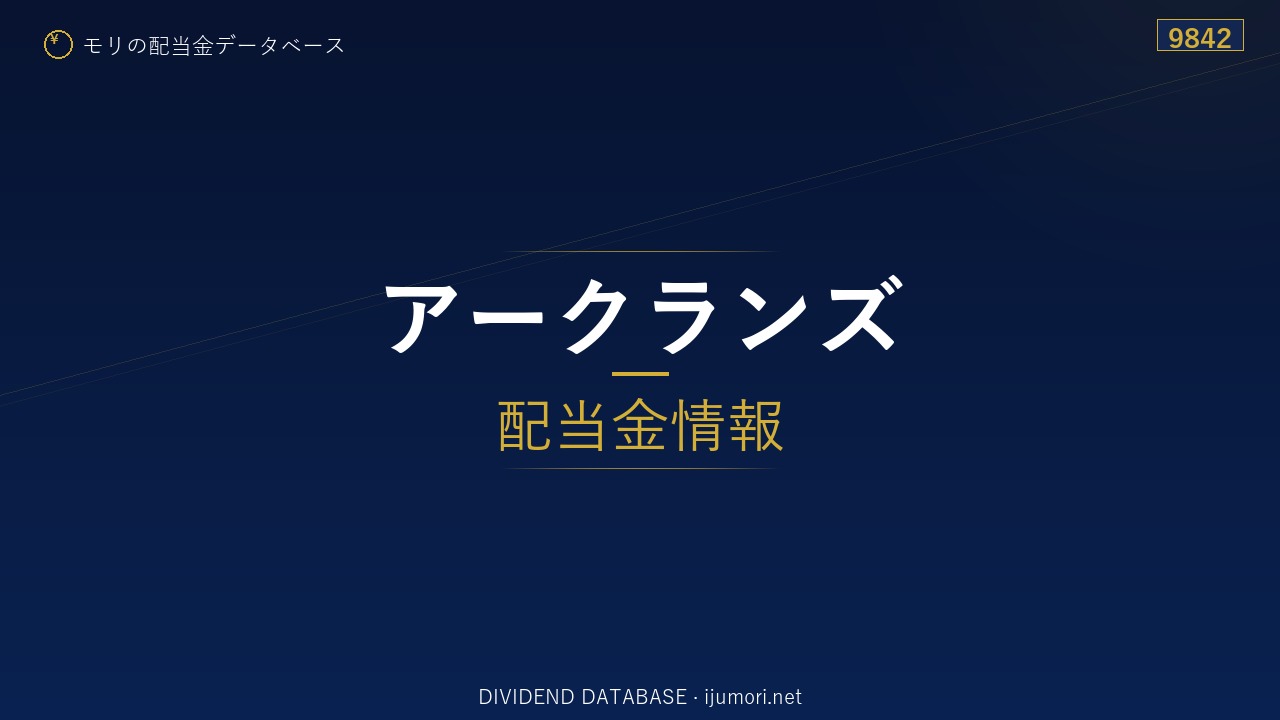 ¥ モリの配当金データベース

9842

アークランズ

配当金情報

DIVIDEND DATABASE · ijumori.net